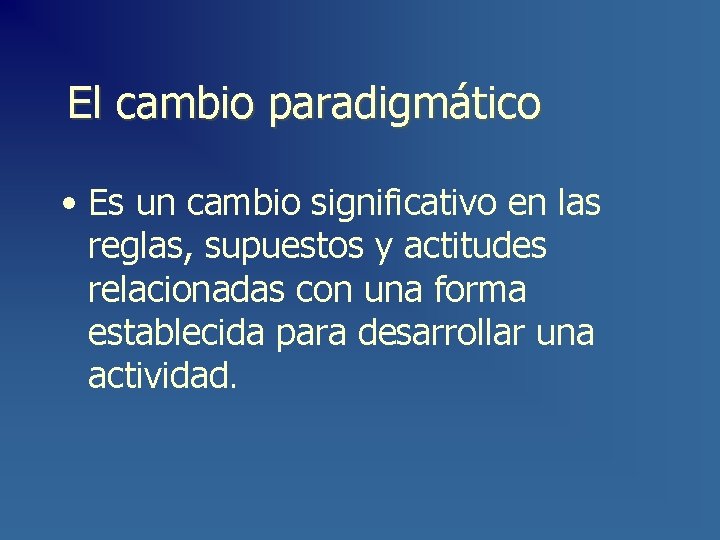 El cambio paradigmático

• Es un cambio significativo en las reglas, supuestos y actitudes relacionadas con una forma establecida para desarrollar una actividad.